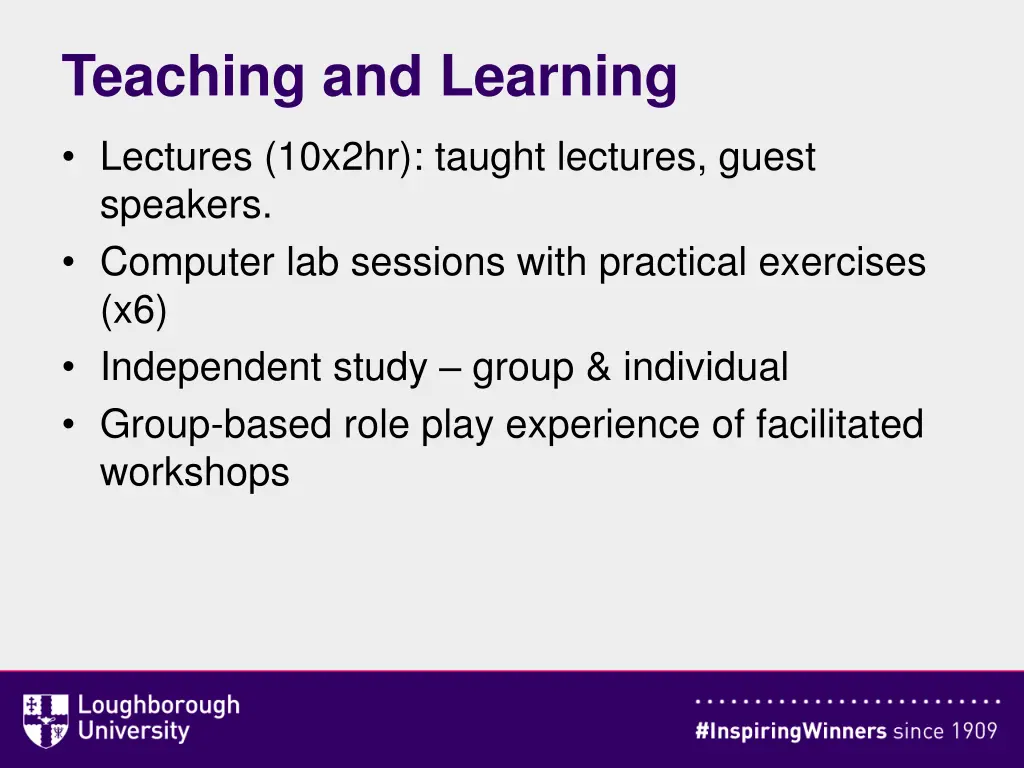 Teaching and Learning

• Lectures (10x2hr): taught lectures, guest speakers.
• Computer lab sessions with practical exercises (x6)
• Independent study – group & individual
• Group-based role play experience of facilitated workshops

Loughborough University

#InspiringWinners since 1909